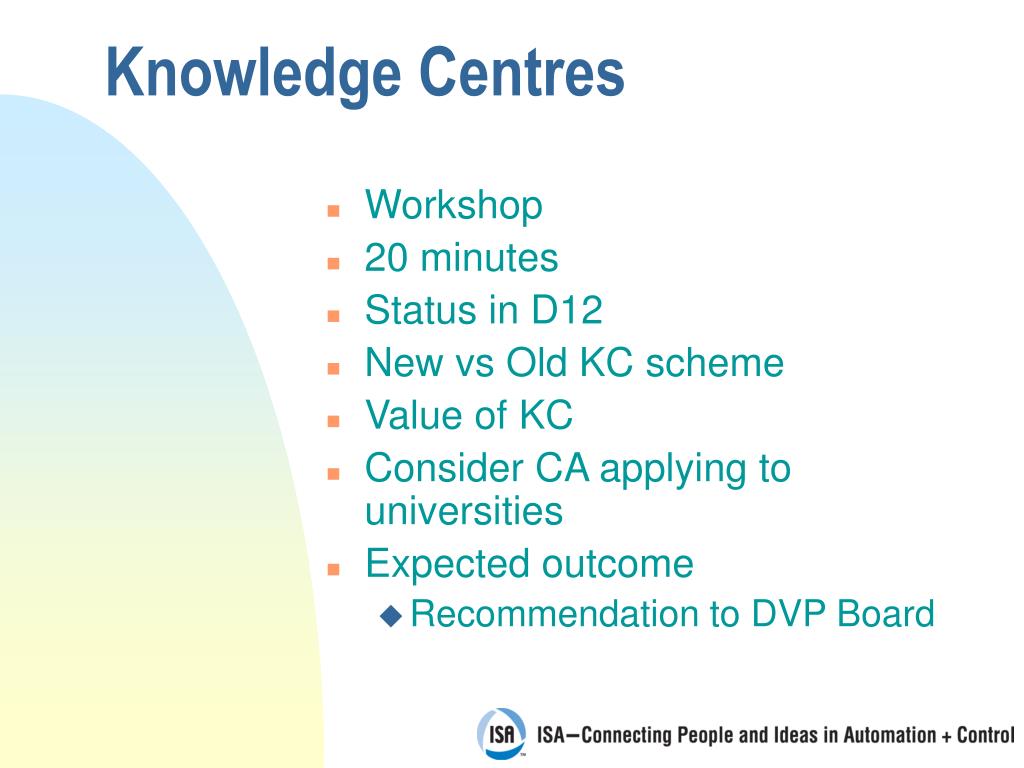 Knowledge Centres

- Workshop
- 20 minutes
- Status in D12
- New vs Old KC scheme
- Value of KC
- Consider CA applying to universities
- Expected outcome
  - Recommendation to DVP Board

ISA ISA—Connecting People and Ideas in Automation + Control